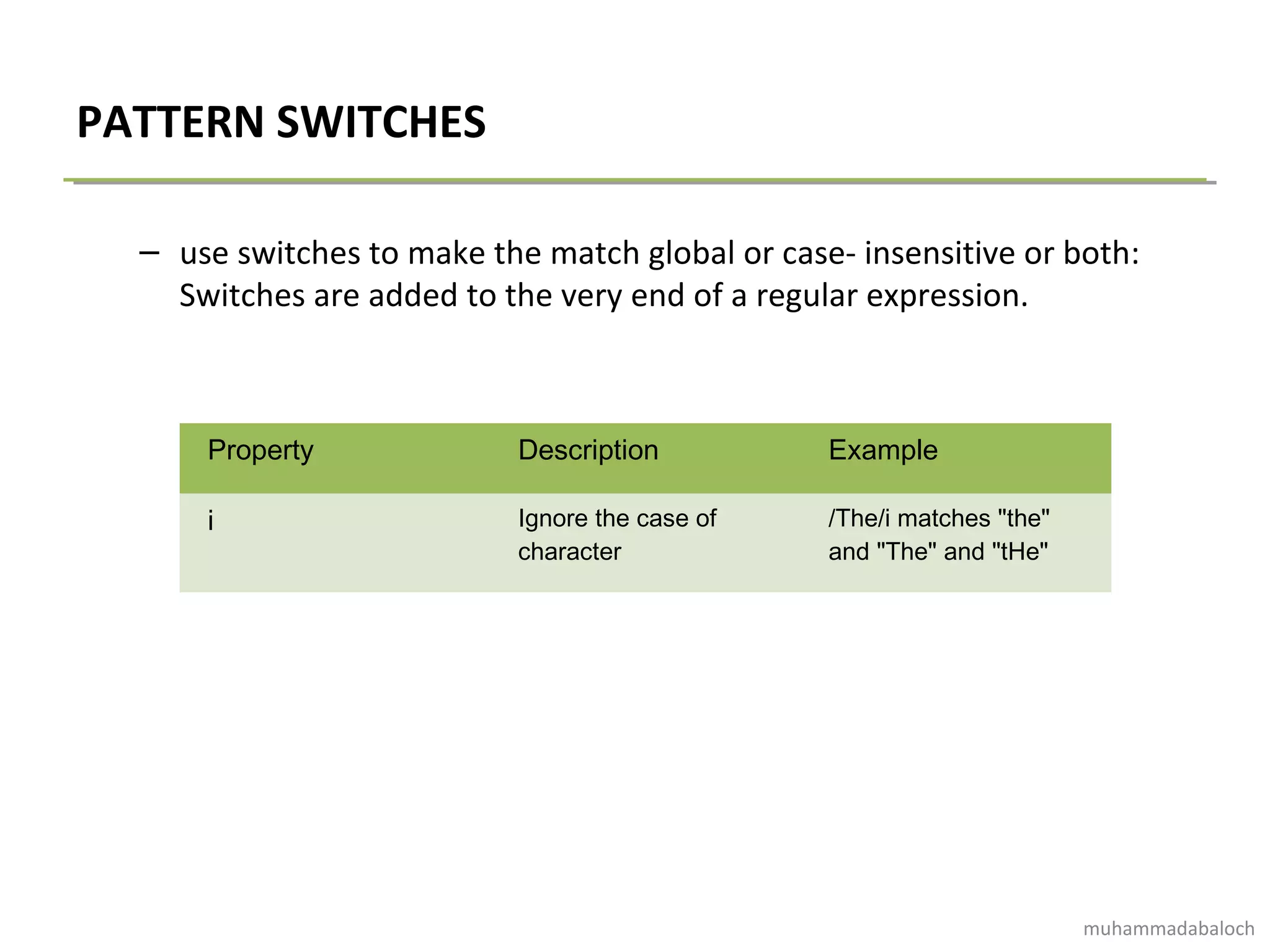 PATTERN SWITCHES

– use switches to make the match global or case- insensitive or both: Switches are added to the very end of a regular expression.

| Property | Description | Example |
|---|---|---|
| i | Ignore the case of character | /The/i matches "the" and "The" and "tHe" |

muhammadabaloch